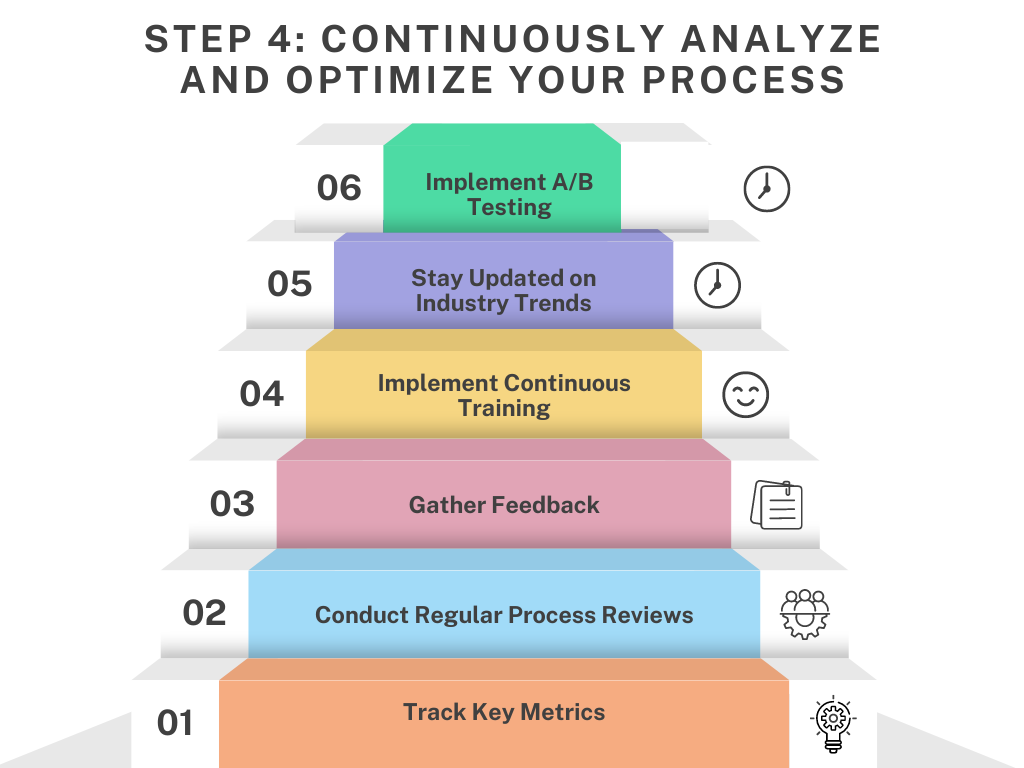 STEP 4: CONTINUOUSLY ANALYZE AND OPTIMIZE YOUR PROCESS

06 Implement A/B Testing

05 Stay Updated on Industry Trends

04 Implement Continuous Training

03 Gather Feedback

02 Conduct Regular Process Reviews

01 Track Key Metrics